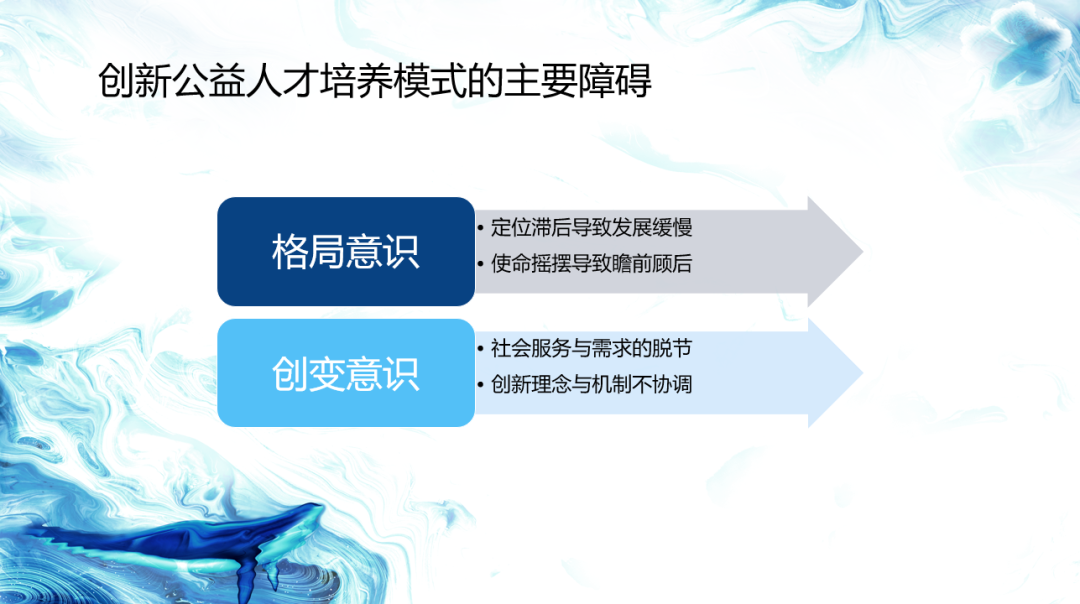 创新公益人才培养模式的主要障碍

格局意识

• 定位滞后导致发展缓慢
• 使命摇摆导致瞻前顾后

创变意识

• 社会服务与需求的脱节
• 创新理念与机制不协调